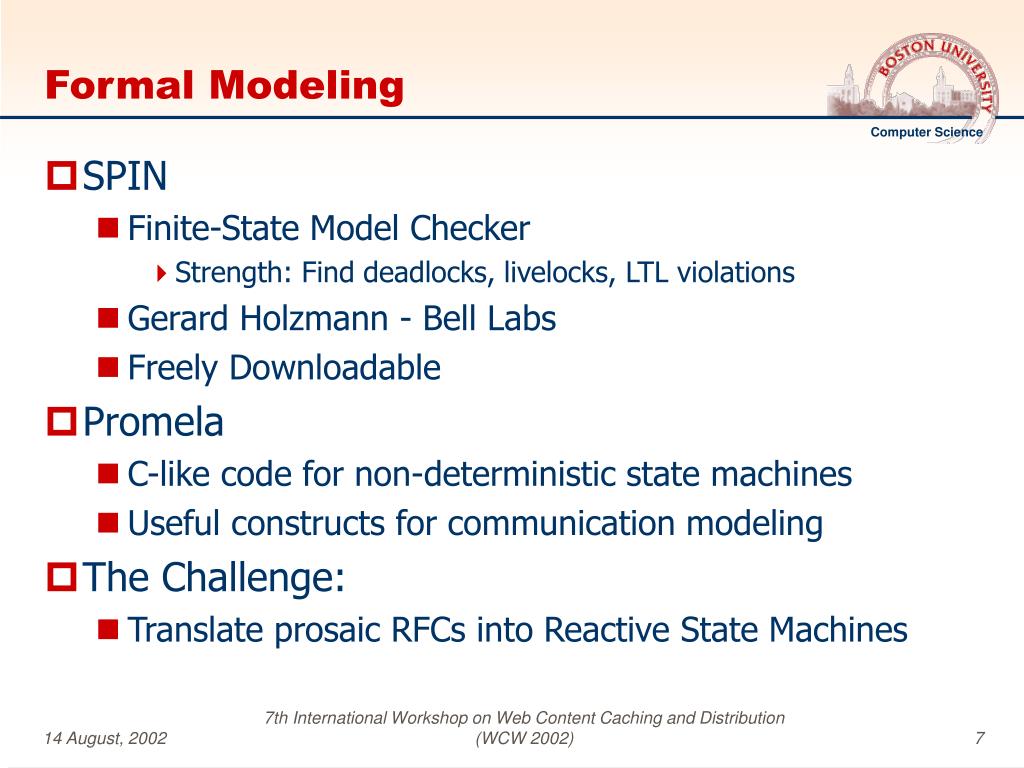 Formal Modeling

BOSTON UNIVERSITY

Computer Science

SPIN

Finite-State Model Checker

Strength: Find deadlocks, livelocks, LTL violations

Gerard Holzmann - Bell Labs

Freely Downloadable

Promela

C-like code for non-deterministic state machines

Useful constructs for communication modeling

The Challenge:

Translate prosaic RFCs into Reactive State Machines

14 August, 2002

7th International Workshop on Web Content Caching and Distribution (WCW 2002)

7